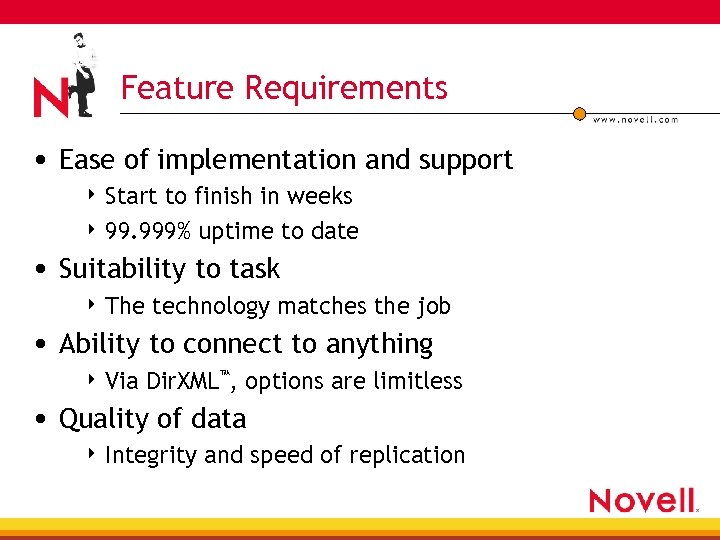 N

Feature Requirements

www.novell.com

• Ease of implementation and support
  ‣ Start to finish in weeks
  ‣ 99.999% uptime to date
• Suitability to task
  ‣ The technology matches the job
• Ability to connect to anything
  ‣ Via DirXML™, options are limitless
• Quality of data
  ‣ Integrity and speed of replication

Novell.